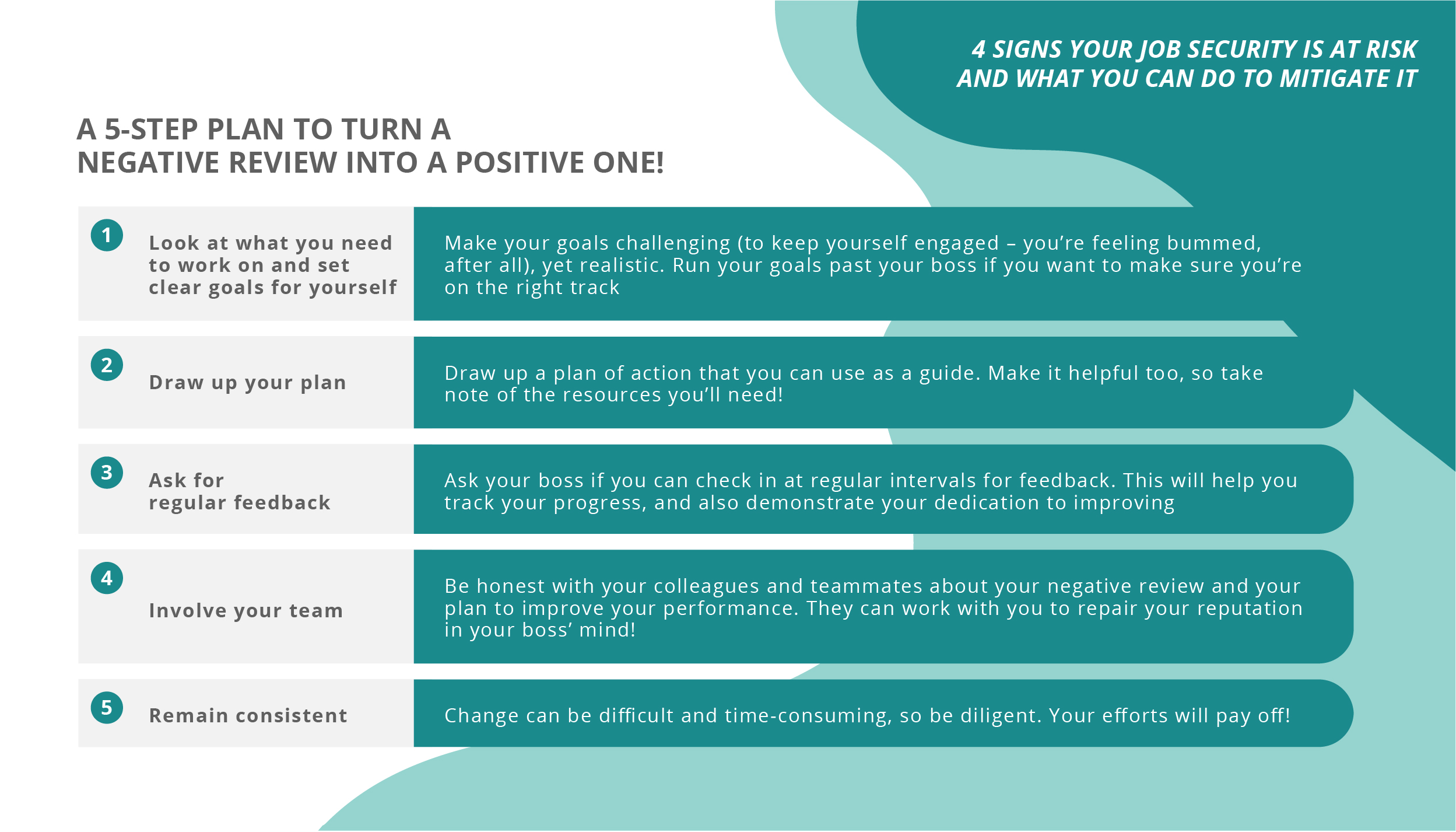 4 SIGNS YOUR JOB SECURITY IS AT RISK AND WHAT YOU CAN DO TO MITIGATE IT

A 5-STEP PLAN TO TURN A NEGATIVE REVIEW INTO A POSITIVE ONE!

1 Look at what you need to work on and set clear goals for yourself

Make your goals challenging (to keep yourself engaged – you're feeling bummed, after all), yet realistic. Run your goals past your boss if you want to make sure you're on the right track

2 Draw up your plan

Draw up a plan of action that you can use as a guide. Make it helpful too, so take note of the resources you'll need!

3 Ask for regular feedback

Ask your boss if you can check in at regular intervals for feedback. This will help you track your progress, and also demonstrate your dedication to improving

4 Involve your team

Be honest with your colleagues and teammates about your negative review and your plan to improve your performance. They can work with you to repair your reputation in your boss' mind!

5 Remain consistent

Change can be difficult and time-consuming, so be diligent. Your efforts will pay off!